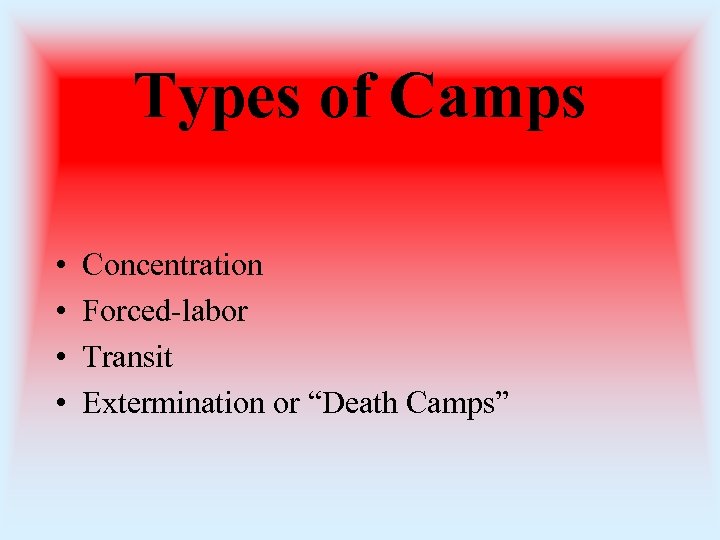 Types of Camps

• Concentration
• Forced-labor
• Transit
• Extermination or “Death Camps”